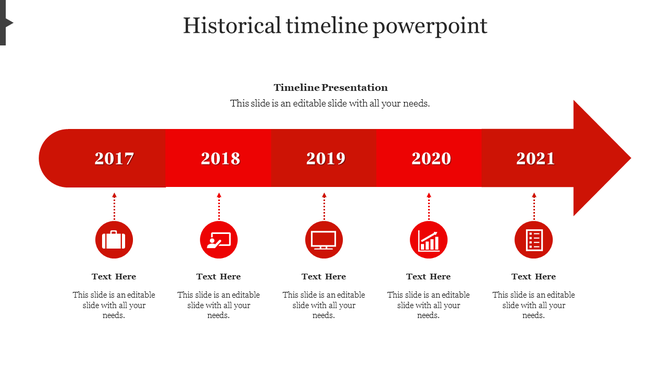 Historical timeline powerpoint

Timeline Presentation
This slide is an editable slide with all your needs.

2017

2018

2019

2020

2021

Text Here
This slide is an editable slide with all your needs.

Text Here
This slide is an editable slide with all your needs.

Text Here
This slide is an editable slide with all your needs.

Text Here
This slide is an editable slide with all your needs.

Text Here
This slide is an editable slide with all your needs.